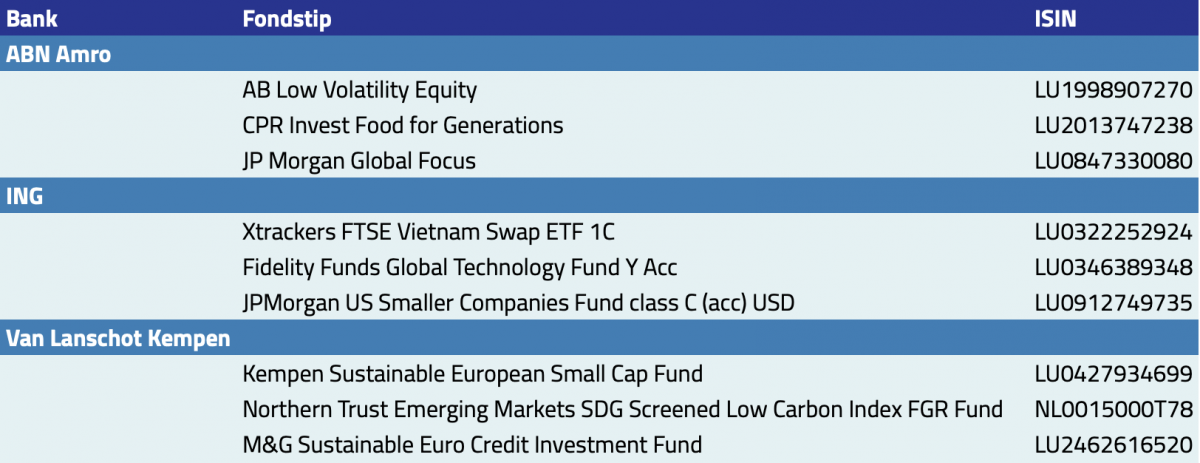 | Bank | Fondstip | ISIN |
|---|---|---|
| ABN Amro | | |
| | AB Low Volatility Equity | LU1998907270 |
| | CPR Invest Food for Generations | LU2013747238 |
| | JP Morgan Global Focus | LU0847330080 |
| ING | | |
| | Xtrackers FTSE Vietnam Swap ETF 1C | LU0322252924 |
| | Fidelity Funds Global Technology Fund Y Acc | LU0346389348 |
| | JPMorgan US Smaller Companies Fund class C (acc) USD | LU0912749735 |
| Van Lanschot Kempen | | |
| | Kempen Sustainable European Small Cap Fund | LU0427934699 |
| | Northern Trust Emerging Markets SDG Screened Low Carbon Index FGR Fund | NL0015000T78 |
| | M&G Sustainable Euro Credit Investment Fund | LU2462616520 |